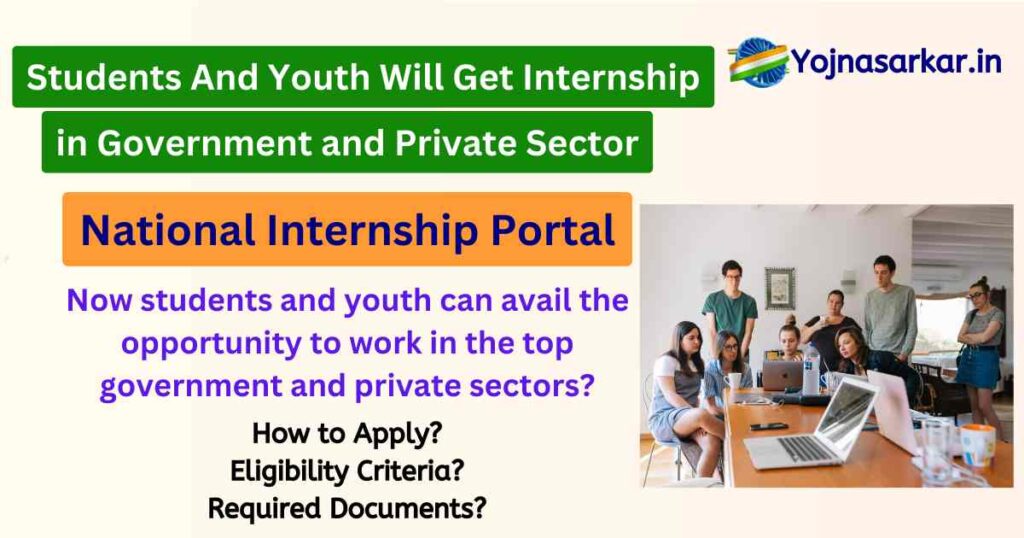 Students And Youth Will Get Internship in Government and Private Sector

Yojnasarkar.in

National Internship Portal

Now students and youth can avail the opportunity to work in the top government and private sectors?

How to Apply?
Eligibility Criteria?
Required Documents?